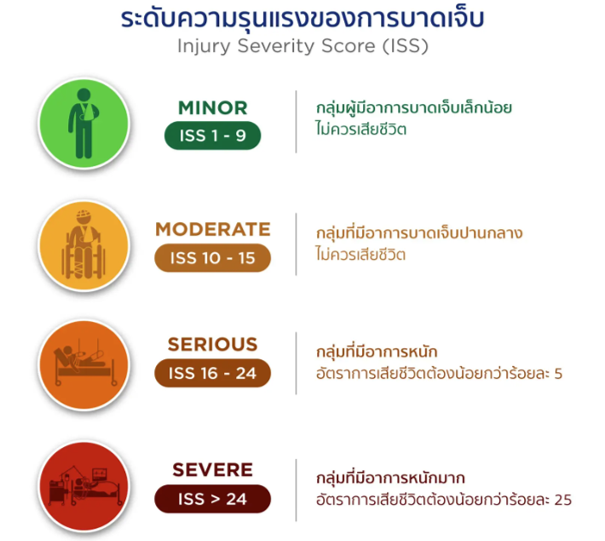 ระดับความรุนแรงของการบาดเจ็บ
Injury Severity Score (ISS)

MINOR
ISS 1 - 9

กลุ่มผู้มีอาการบาดเจ็บเล็กน้อย
ไม่ควรเสียชีวิต

MODERATE
ISS 10 - 15

กลุ่มที่มีอาการบาดเจ็บปานกลาง
ไม่ควรเสียชีวิต

SERIOUS
ISS 16 - 24

กลุ่มที่มีอาการหนัก
อัตราการเสียชีวิตต้องน้อยกว่าร้อยละ 5

SEVERE
ISS > 24

กลุ่มที่มีอาการหนักมาก
อัตราการเสียชีวิตต้องน้อยกว่าร้อยละ 25